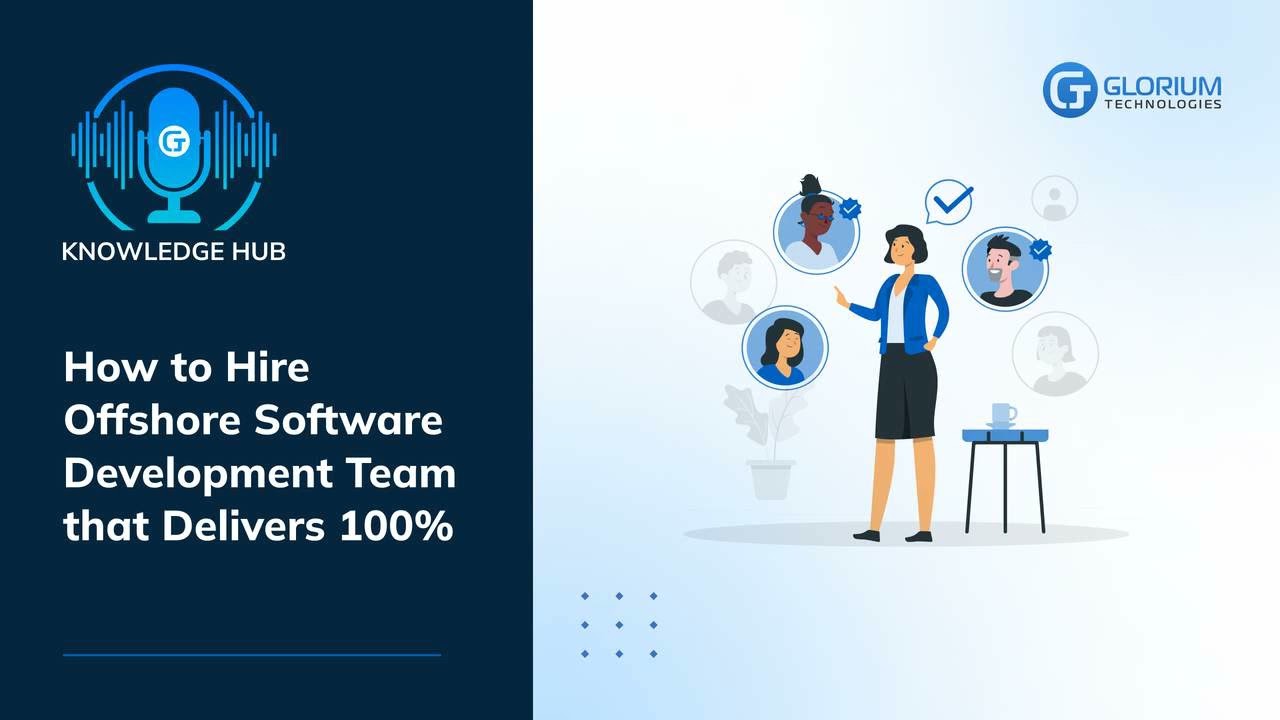 KNOWLEDGE HUB

How to Hire Offshore Software Development Team that Delivers 100%

GLORIUM TECHNOLOGIES